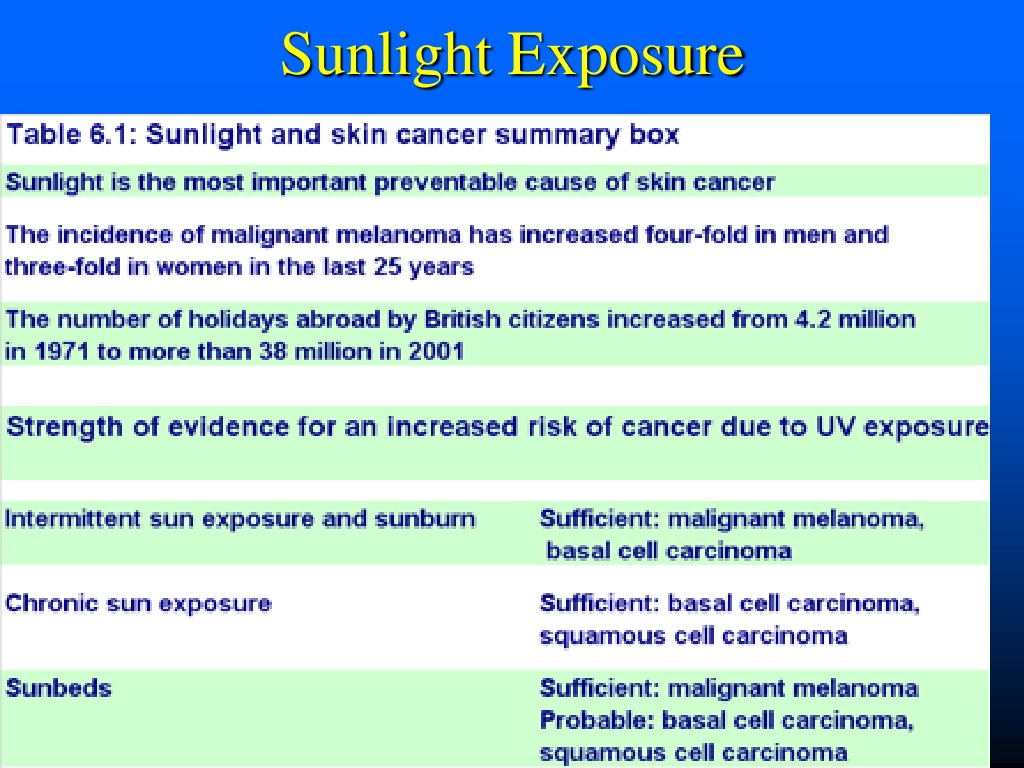 Sunlight Exposure

Table 6.1: Sunlight and skin cancer summary box

Sunlight is the most important preventable cause of skin cancer

The incidence of malignant melanoma has increased four-fold in men and three-fold in women in the last 25 years

The number of holidays abroad by British citizens increased from 4.2 million in 1971 to more than 38 million in 2001

Strength of evidence for an increased risk of cancer due to UV exposure

| | |
|---|---|
| Intermittent sun exposure and sunburn | Sufficient: malignant melanoma, basal cell carcinoma |
| Chronic sun exposure | Sufficient: basal cell carcinoma, squamous cell carcinoma |
| Sunbeds | Sufficient: malignant melanoma Probable: basal cell carcinoma, squamous cell carcinoma |